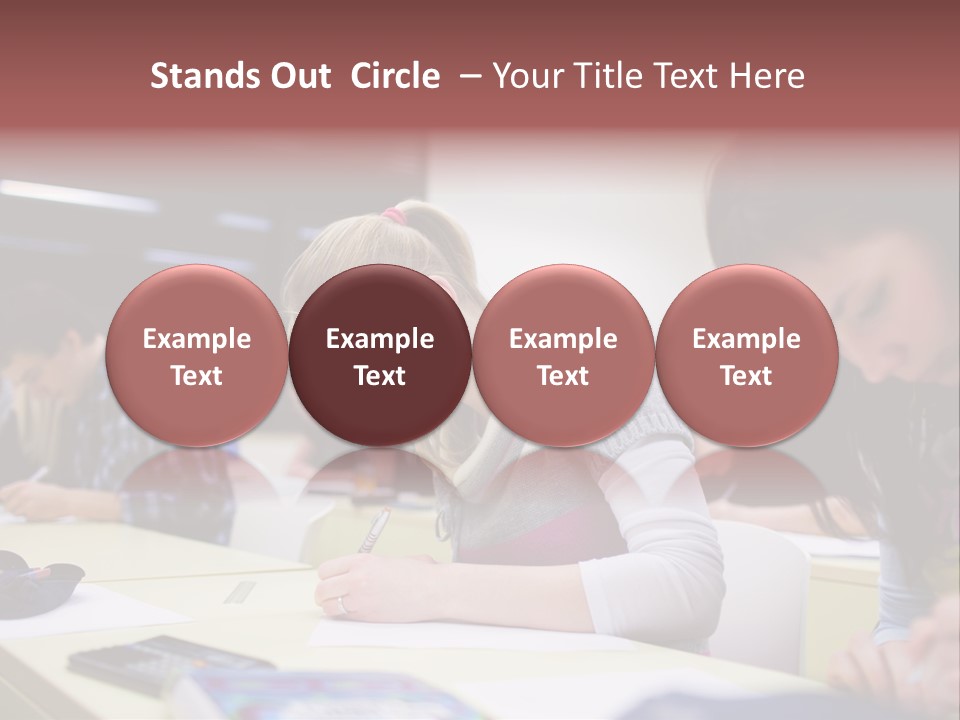 Stands Out Circle – Your Title Text Here

Example Text

Example Text

Example Text

Example Text